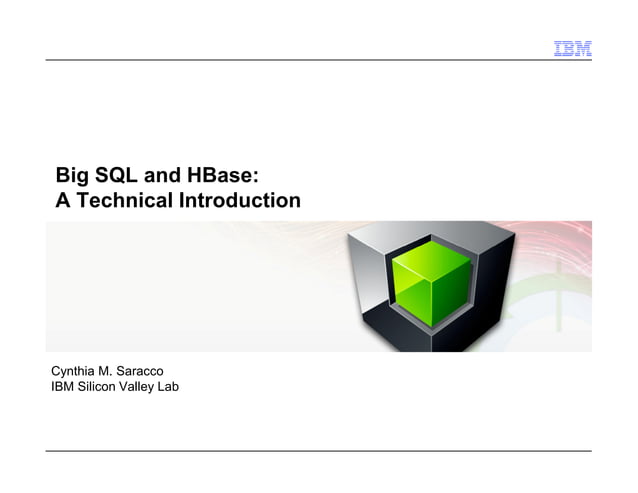 IBM

Big SQL and HBase:
A Technical Introduction

Cynthia M. Saracco
IBM Silicon Valley Lab